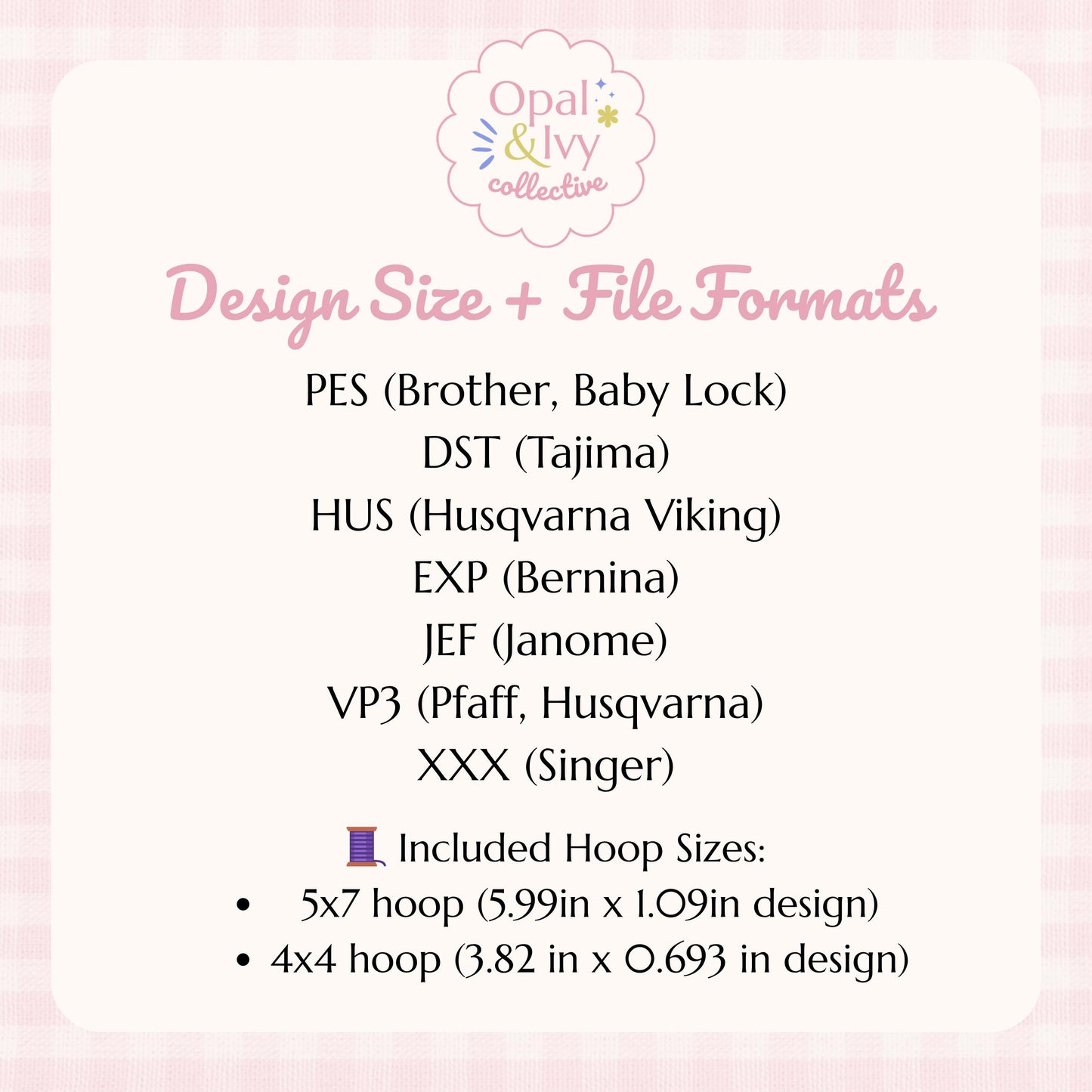 Opal & Ivy collective

Design Size + File Formats

PES (Brother, Baby Lock)
DST (Tajima)
HUS (Husqvarna Viking)
EXP (Bernina)
JEF (Janome)
VP3 (Pfaff, Husqvarna)
XXX (Singer)

🧵 Included Hoop Sizes:
• 5x7 hoop (5.99in x 1.09in design)
• 4x4 hoop (3.82 in x 0.693 in design)